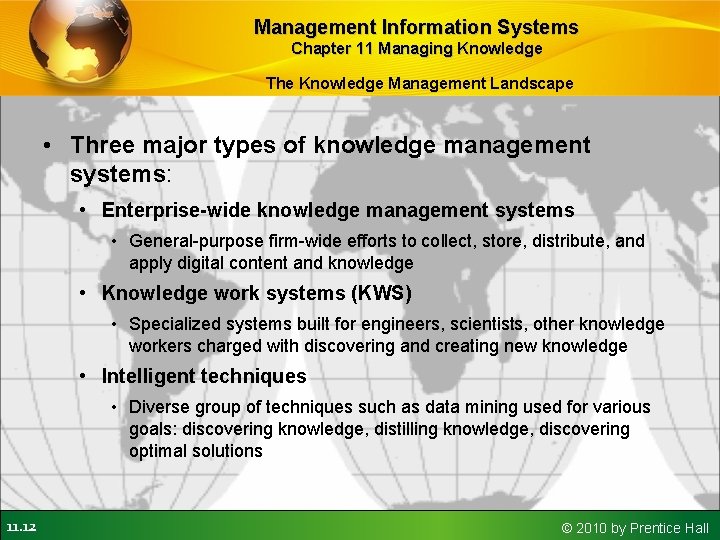 Management Information Systems
Chapter 11 Managing Knowledge

The Knowledge Management Landscape

• Three major types of knowledge management systems:
  • Enterprise-wide knowledge management systems
    • General-purpose firm-wide efforts to collect, store, distribute, and apply digital content and knowledge
  • Knowledge work systems (KWS)
    • Specialized systems built for engineers, scientists, other knowledge workers charged with discovering and creating new knowledge
  • Intelligent techniques
    • Diverse group of techniques such as data mining used for various goals: discovering knowledge, distilling knowledge, discovering optimal solutions

11.12

© 2010 by Prentice Hall